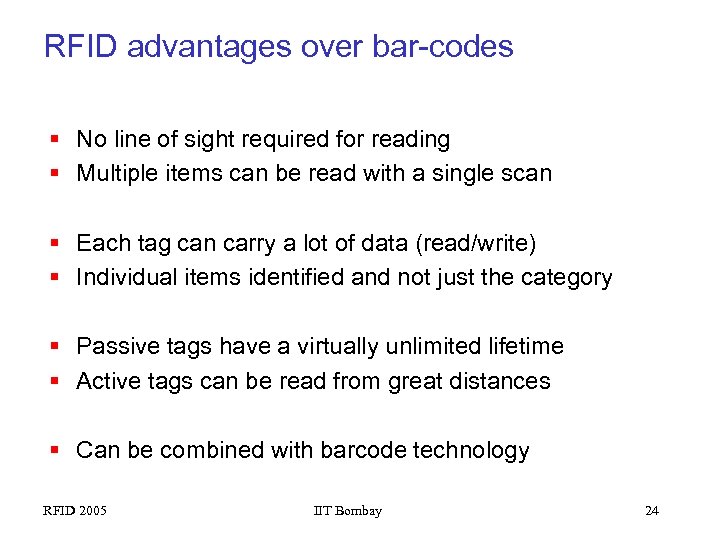 RFID advantages over bar-codes

- No line of sight required for reading
- Multiple items can be read with a single scan

- Each tag can carry a lot of data (read/write)
- Individual items identified and not just the category

- Passive tags have a virtually unlimited lifetime
- Active tags can be read from great distances

- Can be combined with barcode technology

RFID 2005
IIT Bombay
24